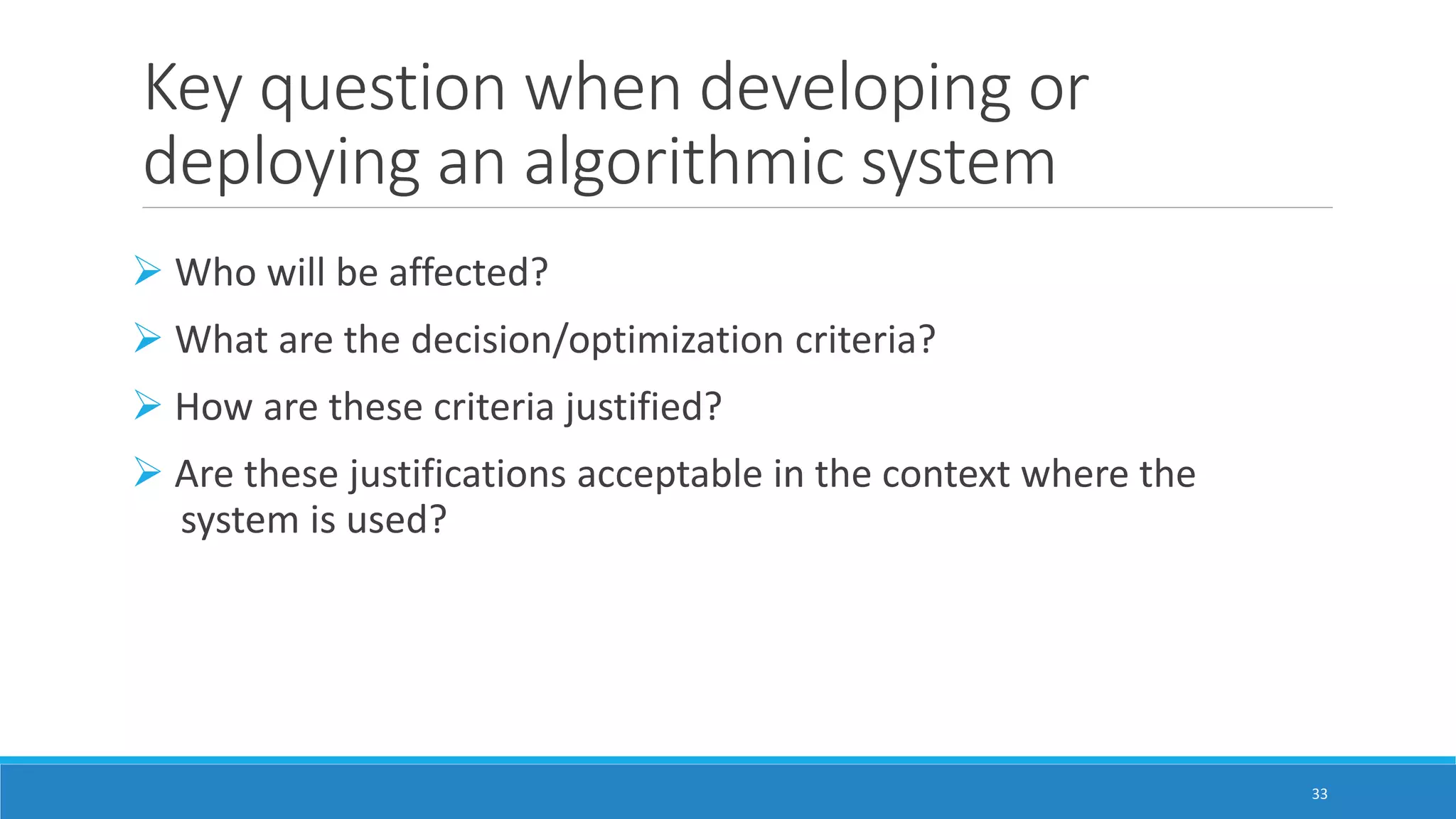 Key question when developing or deploying an algorithmic system

➢ Who will be affected?

➢ What are the decision/optimization criteria?

➢ How are these criteria justified?

➢ Are these justifications acceptable in the context where the system is used?

33